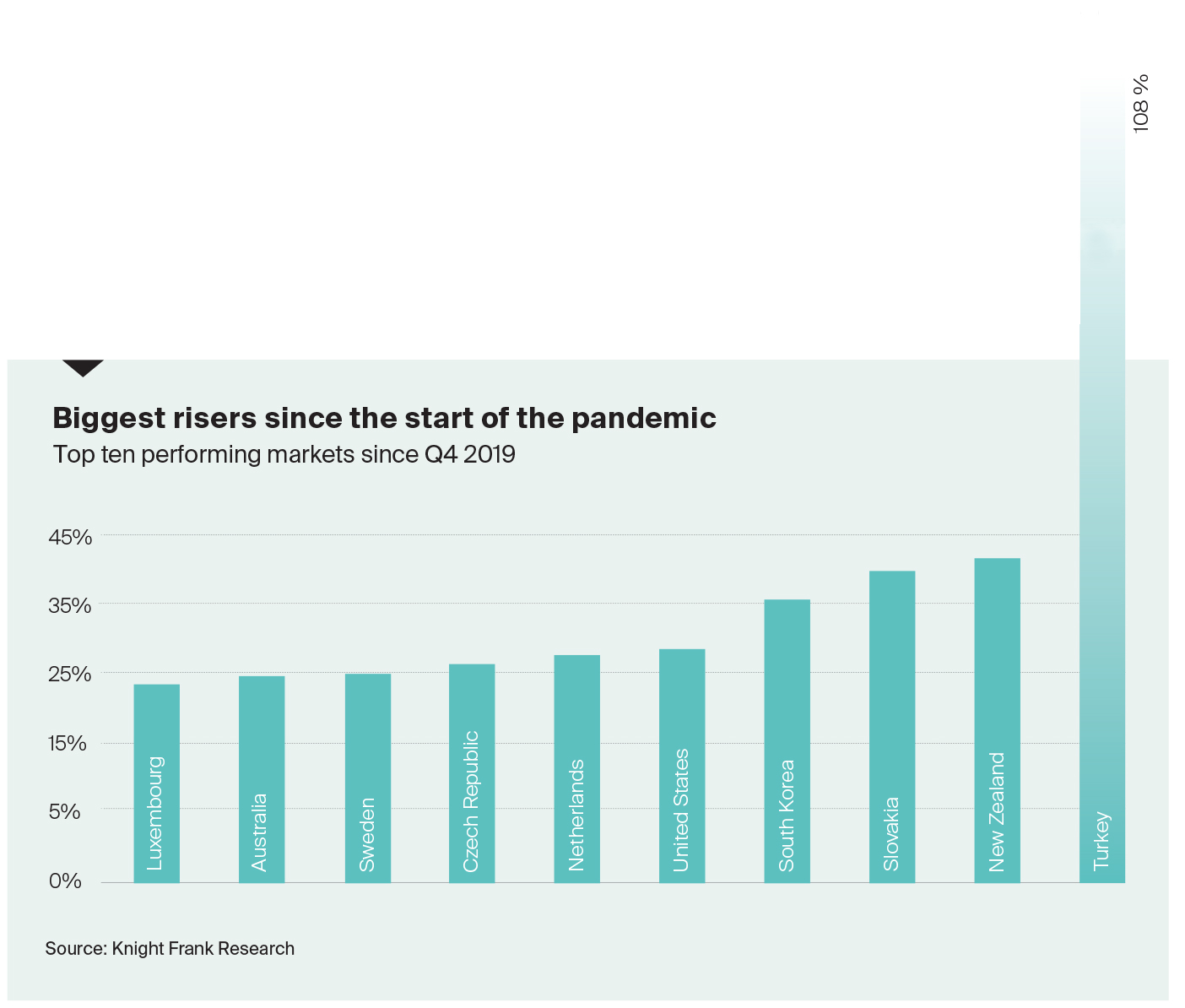 108 %

Biggest risers since the start of the pandemic
Top ten performing markets since Q4 2019

45%
35%
25%
15%
5%
0%

Luxembourg
Australia
Sweden
Czech Republic
Netherlands
United States
South Korea
Slovakia
New Zealand
Turkey

Source: Knight Frank Research